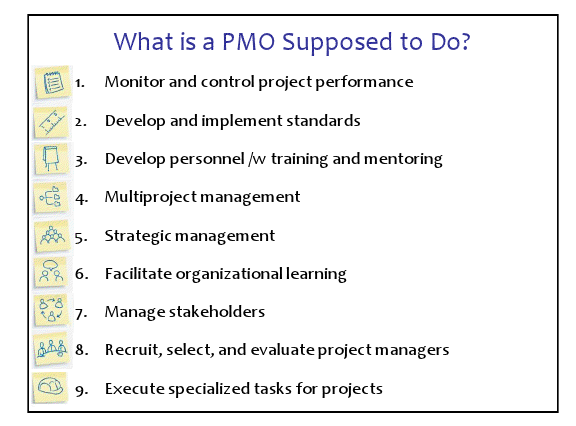 What is a PMO Supposed to Do?

1. Monitor and control project performance
2. Develop and implement standards
3. Develop personnel /w training and mentoring
4. Multiproject management
5. Strategic management
6. Facilitate organizational learning
7. Manage stakeholders
8. Recruit, select, and evaluate project managers
9. Execute specialized tasks for projects